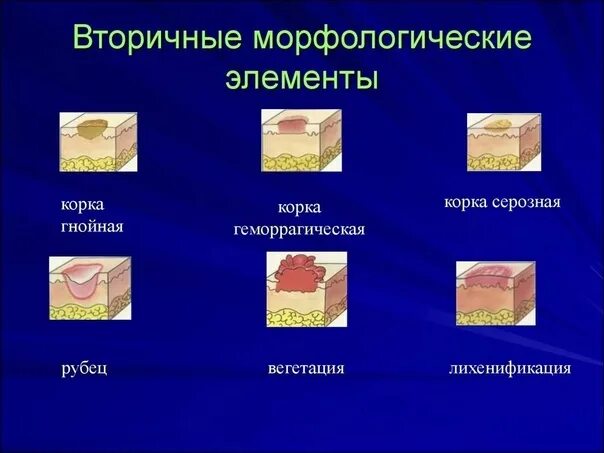 Вторичные морфологические элементы

корка гнойная

корка геморрагическая

корка серозная

рубец

вегетация

лихенификация